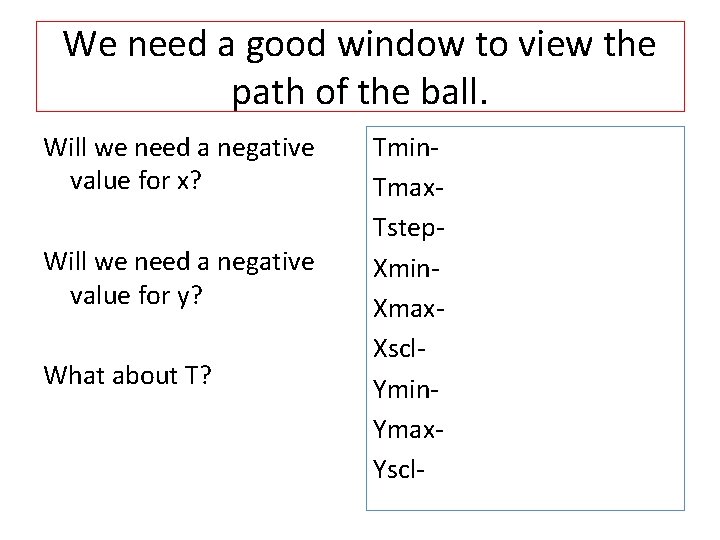 We need a good window to view the path of the ball.

Will we need a negative value for x?

Will we need a negative value for y?

What about T?

Tmin-
Tmax-
Tstep-
Xmin-
Xmax-
Xscl-
Ymin-
Ymax-
Yscl-